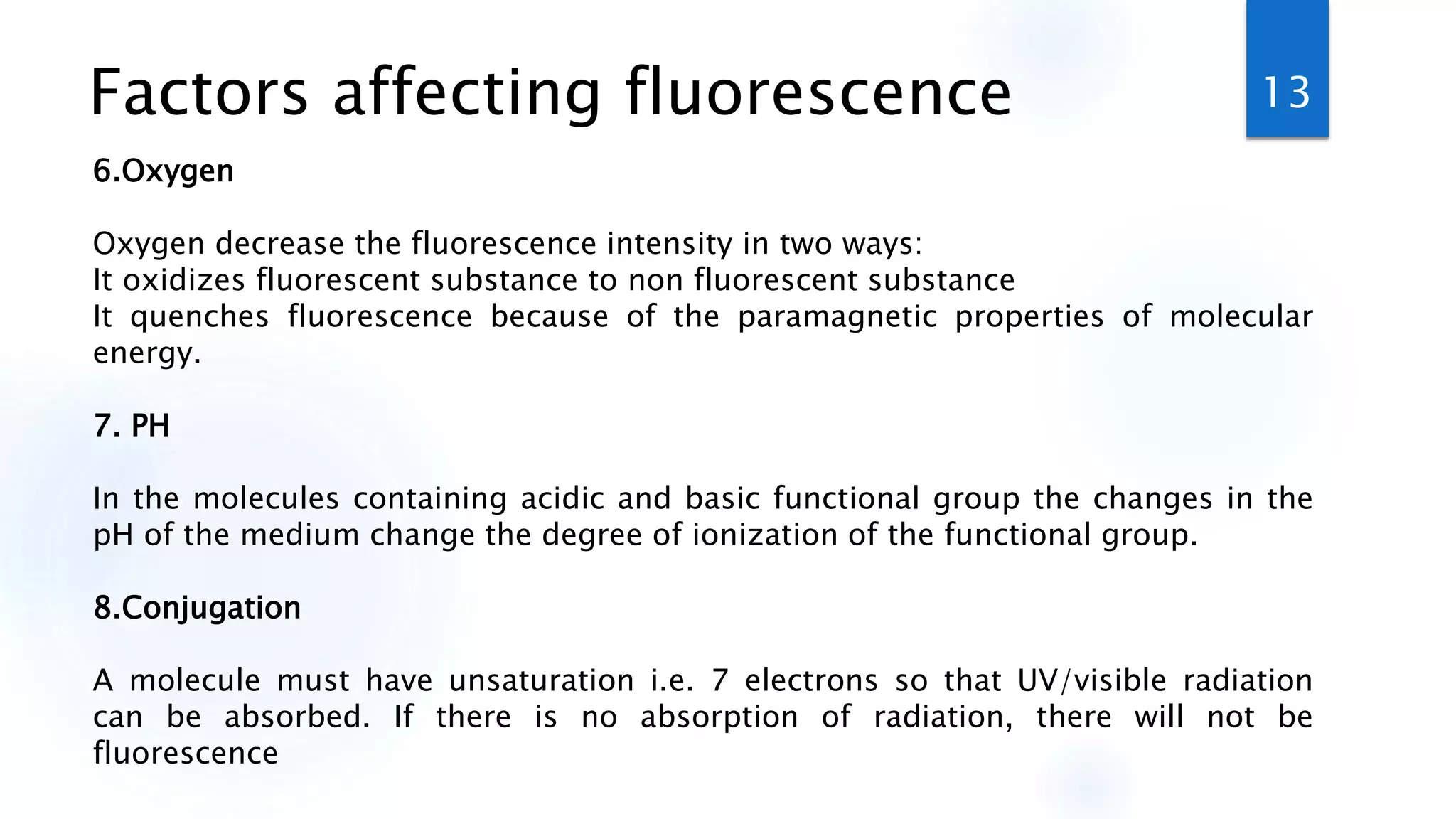 Factors affecting fluorescence

13

6.Oxygen

Oxygen decrease the fluorescence intensity in two ways:
It oxidizes fluorescent substance to non fluorescent substance
It quenches fluorescence because of the paramagnetic properties of molecular energy.

7. PH

In the molecules containing acidic and basic functional group the changes in the pH of the medium change the degree of ionization of the functional group.

8.Conjugation

A molecule must have unsaturation i.e. 7 electrons so that UV/visible radiation can be absorbed. If there is no absorption of radiation, there will not be fluorescence